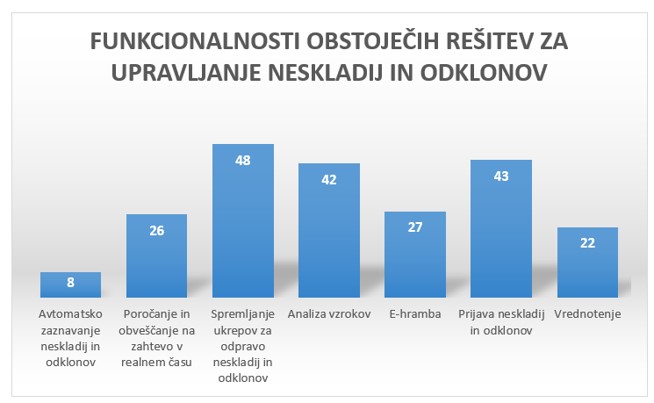 FUNKCIONALNOSTI OBSTOJEČIH REŠITEV ZA UPRAVLJANJE NESKLADIJ IN ODKLONOV

8
26
48
42
27
43
22

Avtomatsko zaznavanje neskladij in odklonov
Poročanje in obveščanje na zahtevo v realnem času
Spremljanje ukrepov za odpravo neskladij in odklonov
Analiza vzrokov
E-hramba
Prijava neskladij in odklonov
Vrednotenje